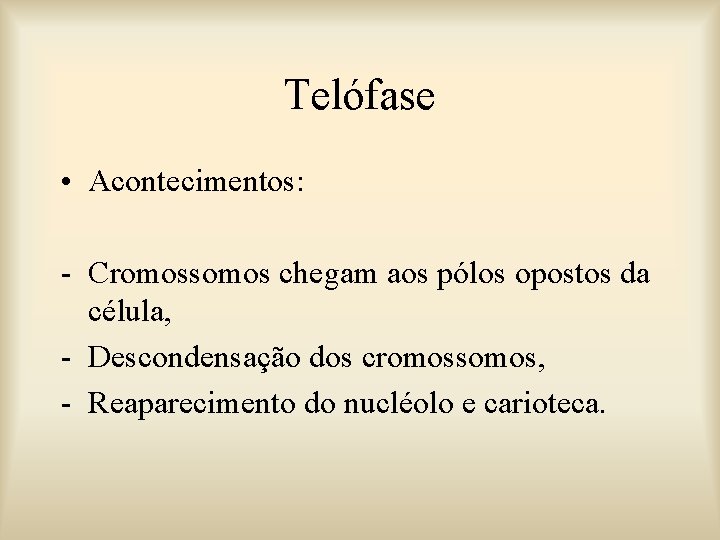 Telófase

• Acontecimentos:

- Cromossomos chegam aos pólos opostos da célula,
- Descondensação dos cromossomos,
- Reaparecimento do nucléolo e carioteca.